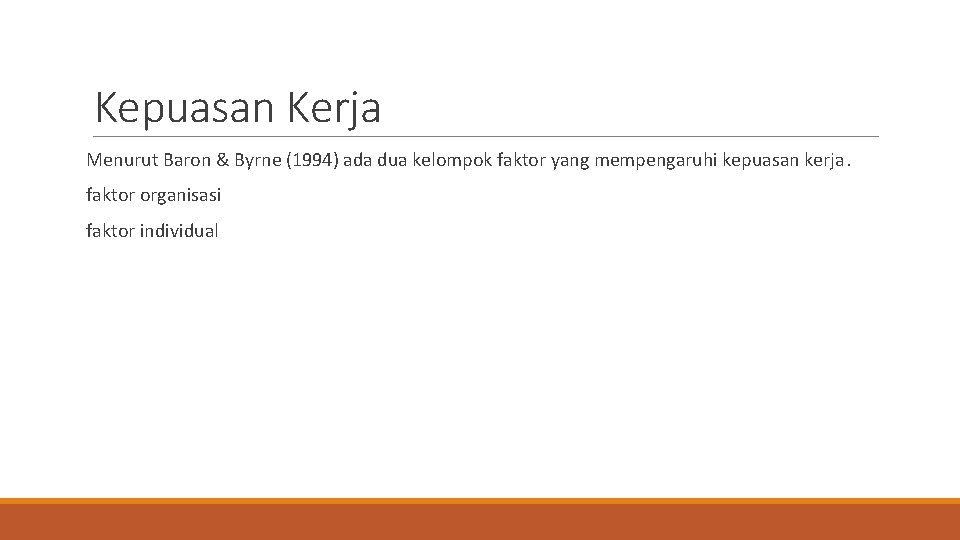 Kepuasan Kerja

Menurut Baron & Byrne (1994) ada dua kelompok faktor yang mempengaruhi kepuasan kerja.

faktor organisasi

faktor individual